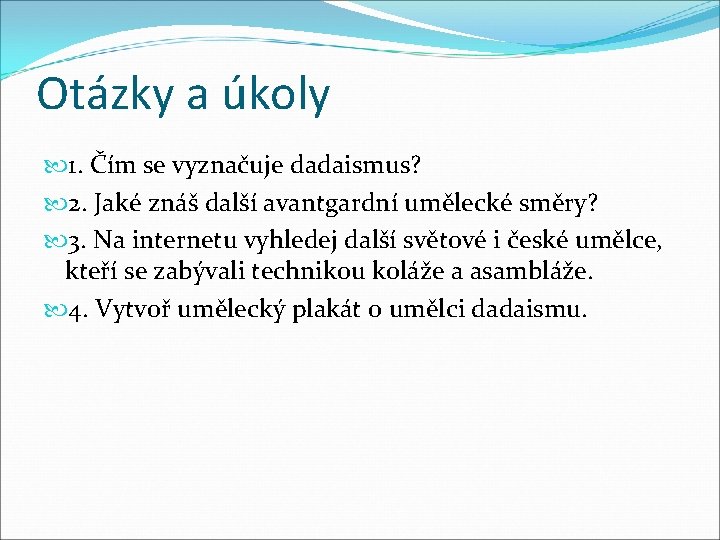 Otázky a úkoly

1. Čím se vyznačuje dadaismus?

2. Jaké znáš další avantgardní umělecké směry?

3. Na internetu vyhledej další světové i české umělce, kteří se zabývali technikou koláže a asambláže.

4. Vytvoř umělecký plakát o umělci dadaismu.